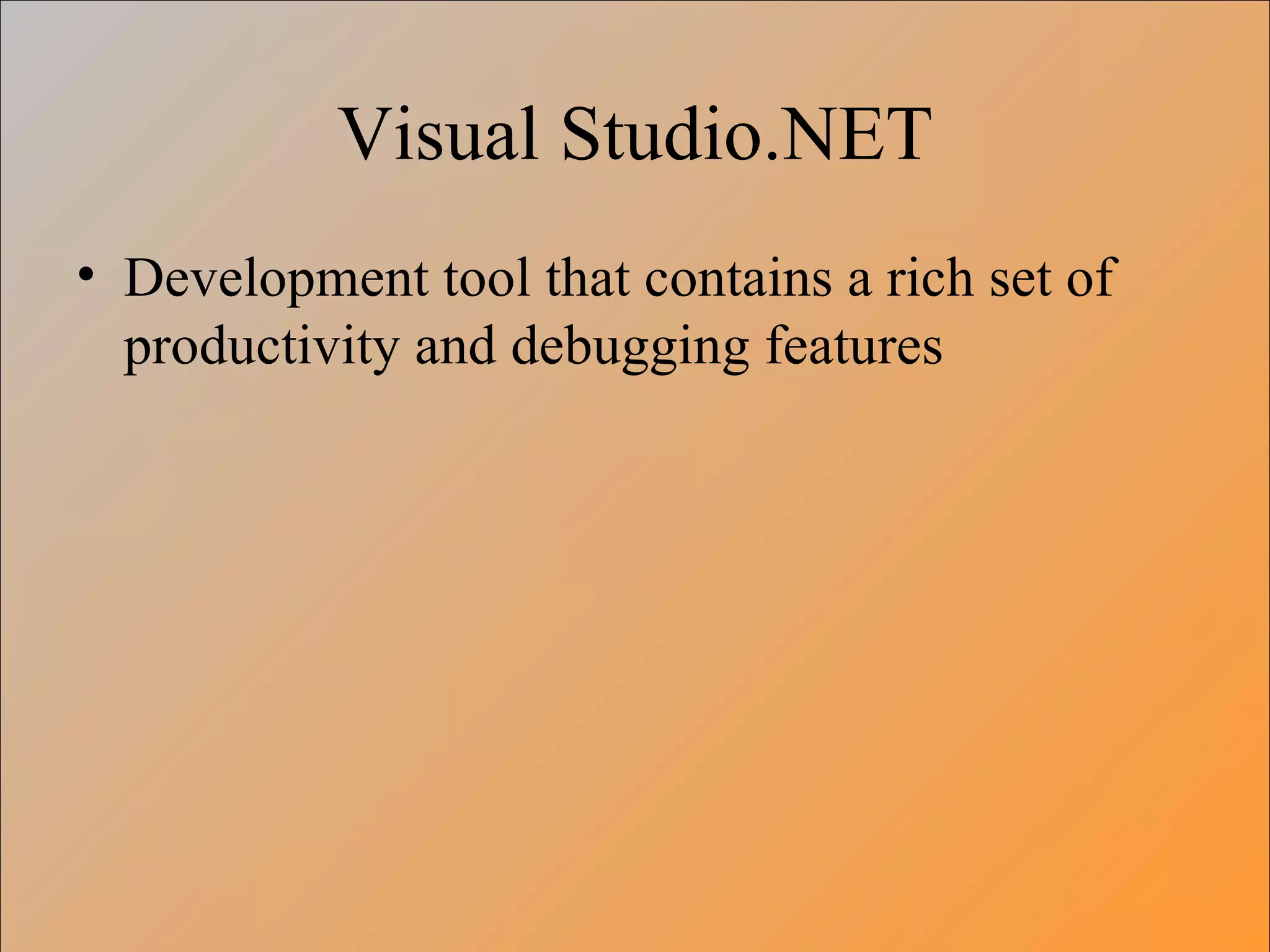 Visual Studio.NET

• Development tool that contains a rich set of productivity and debugging features